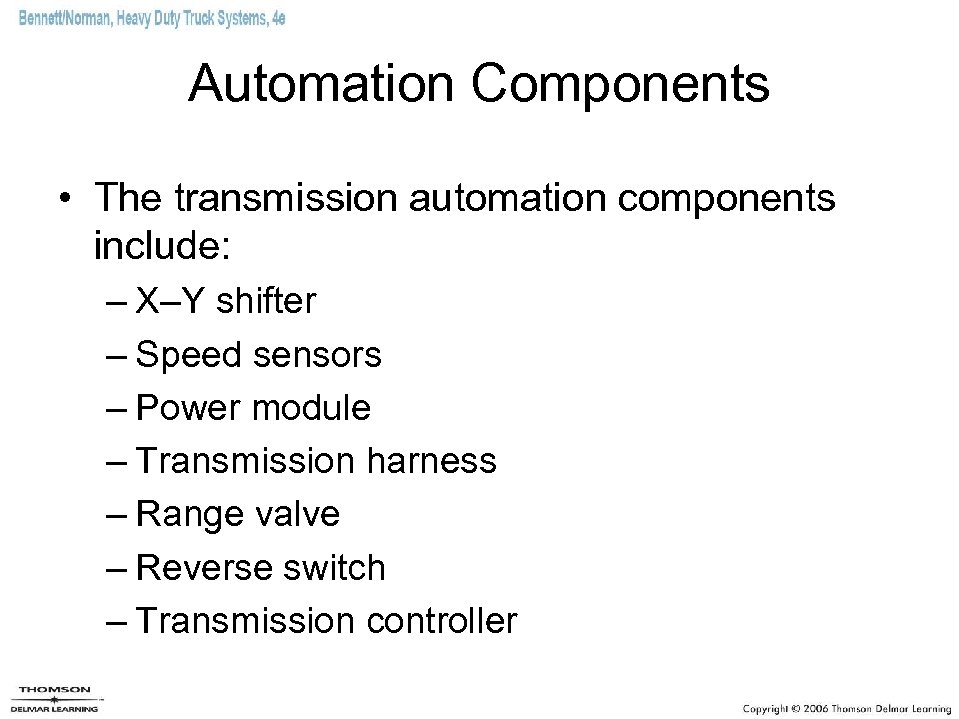 Bennett/Norman, Heavy Duty Truck Systems, 4e

Automation Components

• The transmission automation components include:
– X–Y shifter
– Speed sensors
– Power module
– Transmission harness
– Range valve
– Reverse switch
– Transmission controller

THOMSON
DELMAR LEARNING

Copyright © 2006 Thomson Delmar Learning